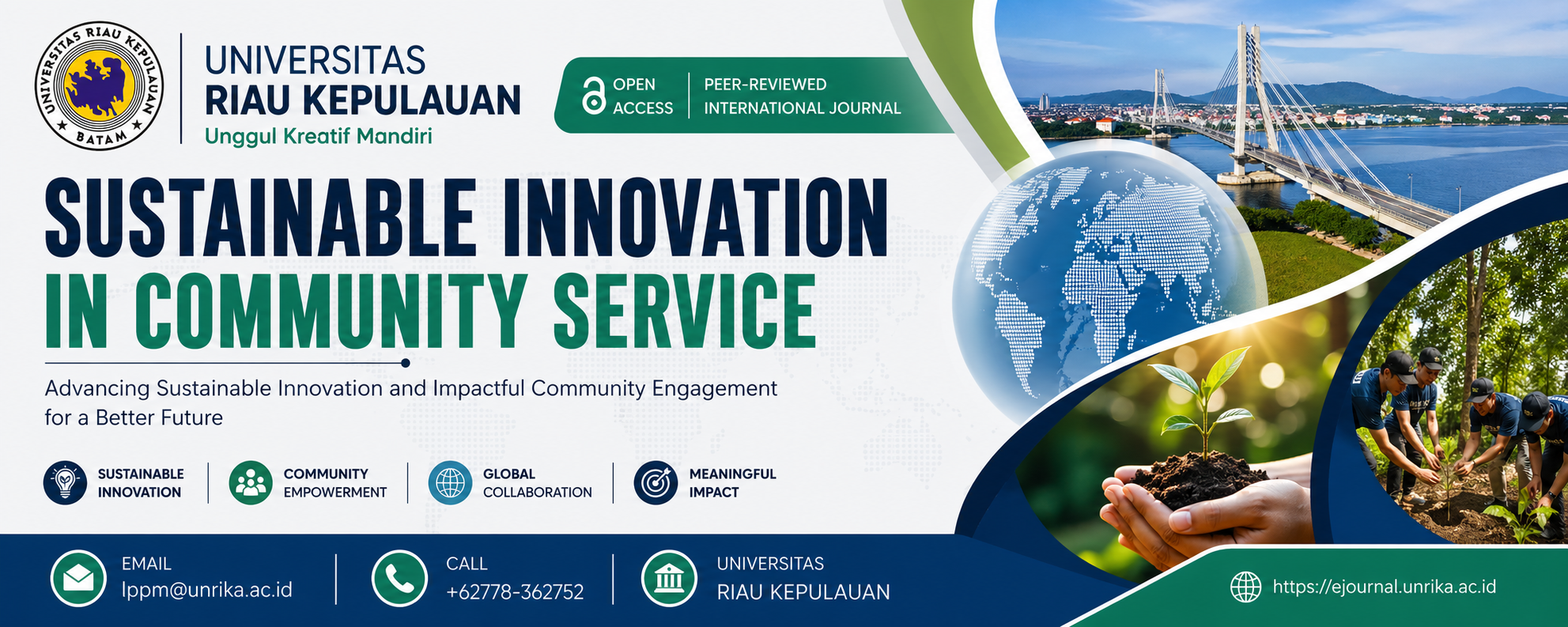 UNIVERSITAS RIAU KEPULAUAN
BATAM

UNIVERSITAS
RIAU KEPULAUAN
Unggul Kreatif Mandiri

OPEN ACCESS

PEER-REVIEWED INTERNATIONAL JOURNAL

SUSTAINABLE INNOVATION
IN COMMUNITY SERVICE

Advancing Sustainable Innovation and Impactful Community Engagement for a Better Future

SUSTAINABLE INNOVATION

COMMUNITY EMPOWERMENT

GLOBAL COLLABORATION

MEANINGFUL IMPACT

EMAIL
lppm@unrika.ac.id

CALL
+62778-362752

UNIVERSITAS
RIAU KEPULAUAN

https://ejournal.unrika.ac.id